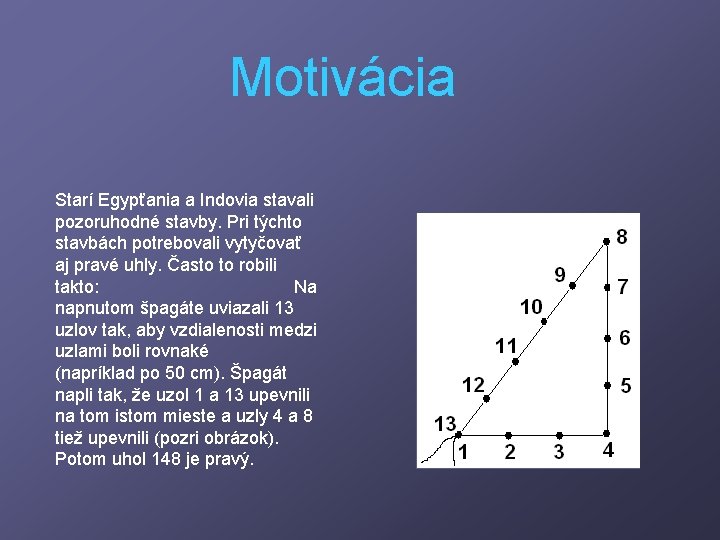 Motivácia

Starí Egypťania a Indovia stavali pozoruhodné stavby. Pri týchto stavbách potrebovali vytyčovať aj pravé uhly. Často to robili takto: Na napnutom špagáte uviazali 13 uzlov tak, aby vzdialenosti medzi uzlami boli rovnaké (napríklad po 50 cm). Špagát napli tak, že uzol 1 a 13 upevnili na tom istom mieste a uzly 4 a 8 tiež upevnili (pozri obrázok). Potom uhol 148 je pravý.

8
9
7
10
6
11
5
12
13
1
2
3
4